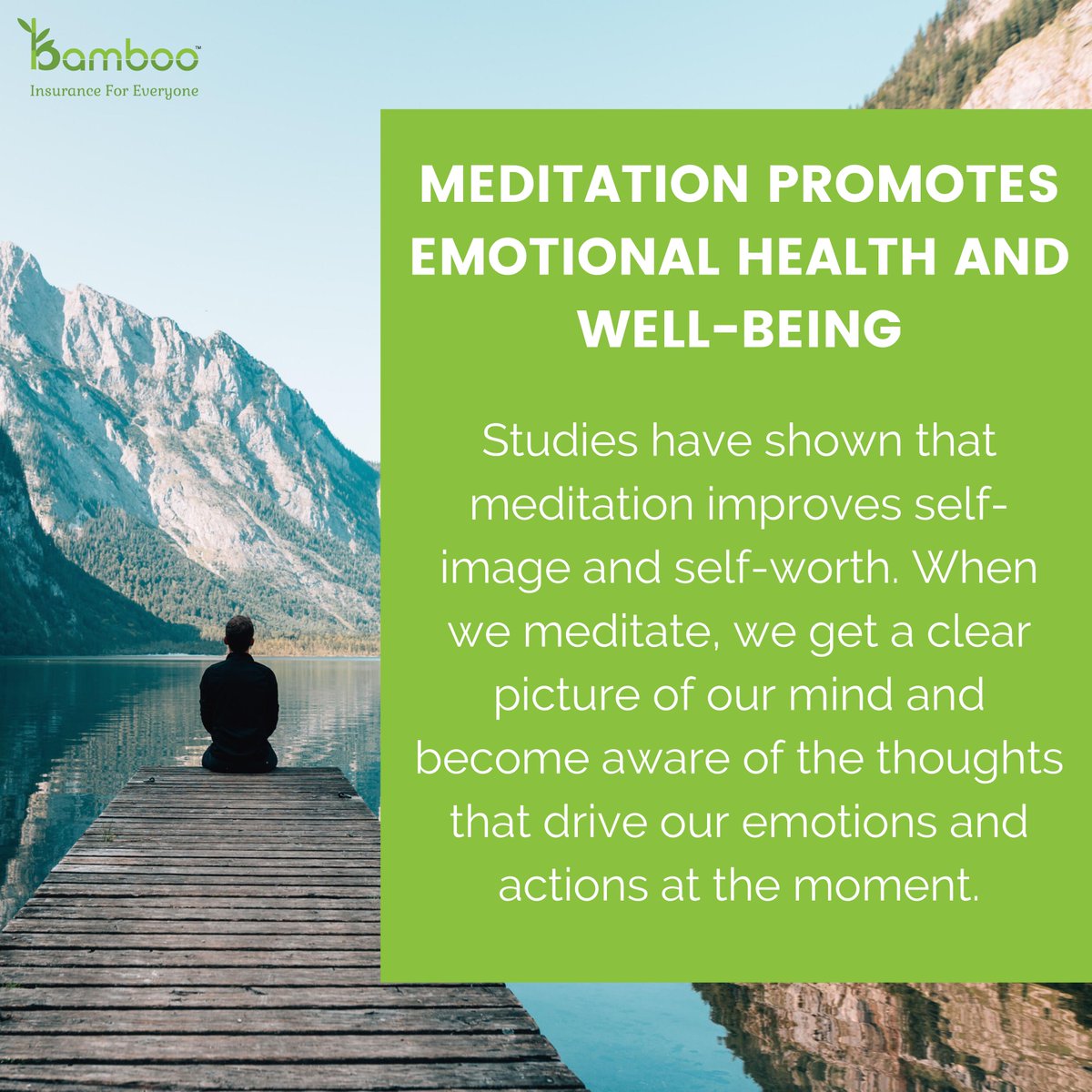 bamboo™
Insurance For Everyone

MEDITATION PROMOTES EMOTIONAL HEALTH AND WELL-BEING

Studies have shown that meditation improves self-image and self-worth. When we meditate, we get a clear picture of our mind and become aware of the thoughts that drive our emotions and actions at the moment.